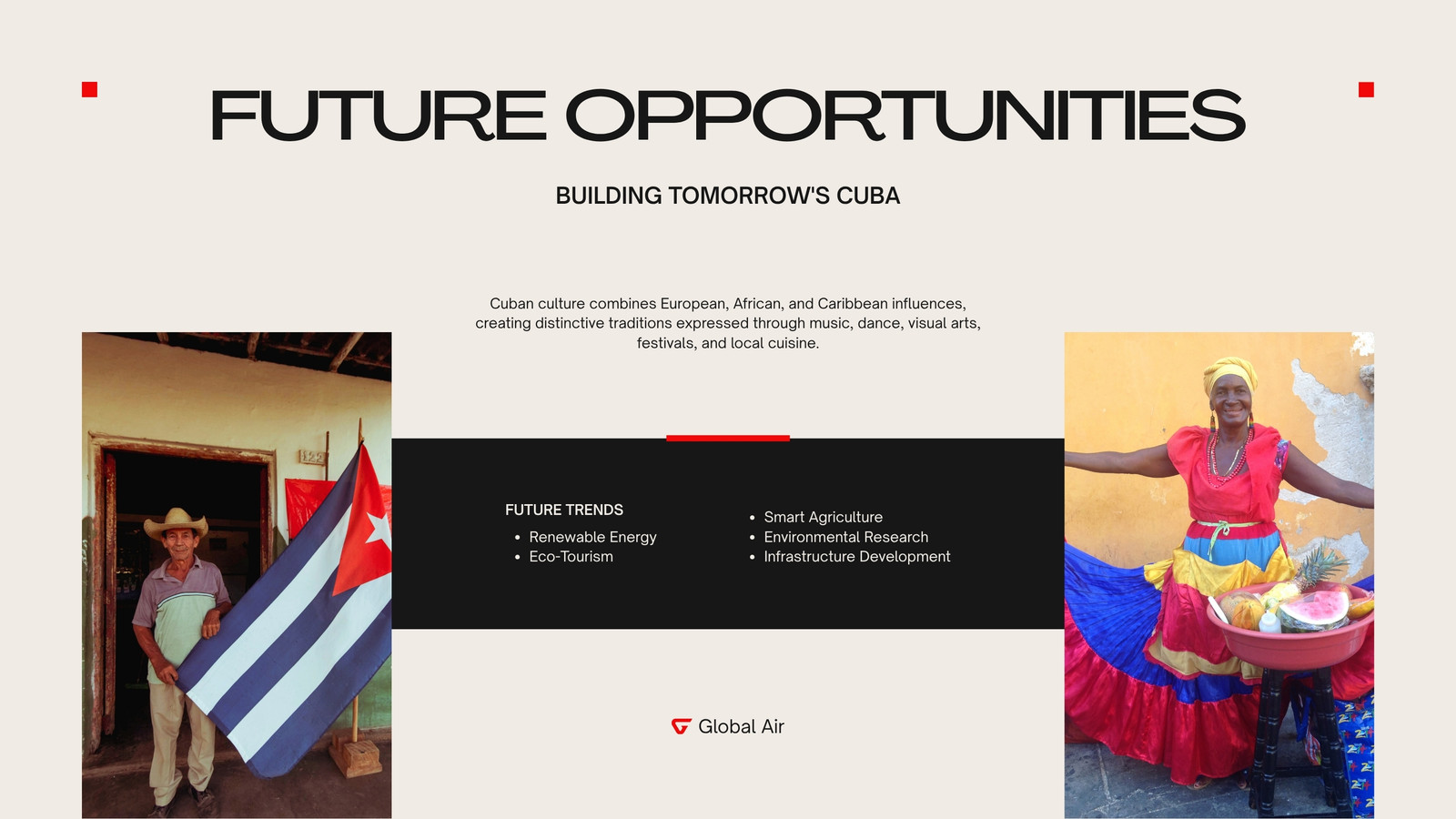 FUTURE OPPORTUNITIES

BUILDING TOMORROW'S CUBA

Cuban culture combines European, African, and Caribbean influences, creating distinctive traditions expressed through music, dance, visual arts, festivals, and local cuisine.

122

FUTURE TRENDS
• Renewable Energy
• Eco-Tourism

• Smart Agriculture
• Environmental Research
• Infrastructure Development

Global Air